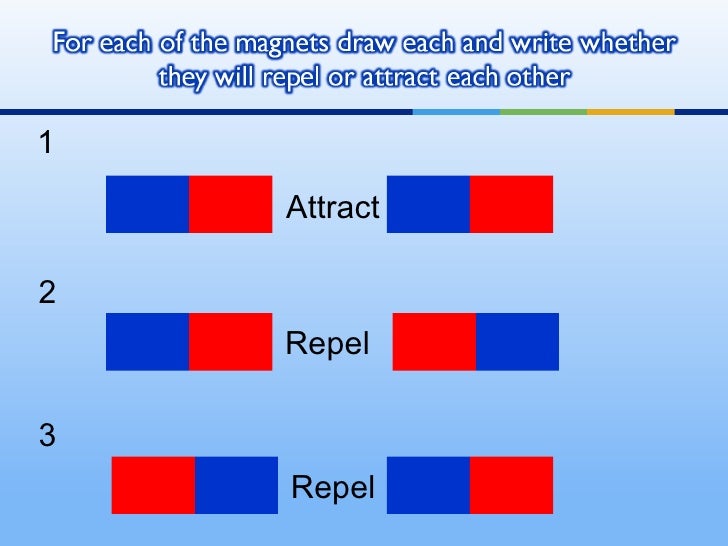 For each of the magnets draw each and write whether they will repel or attract each other

1

Attract

2

Repel

3

Repel